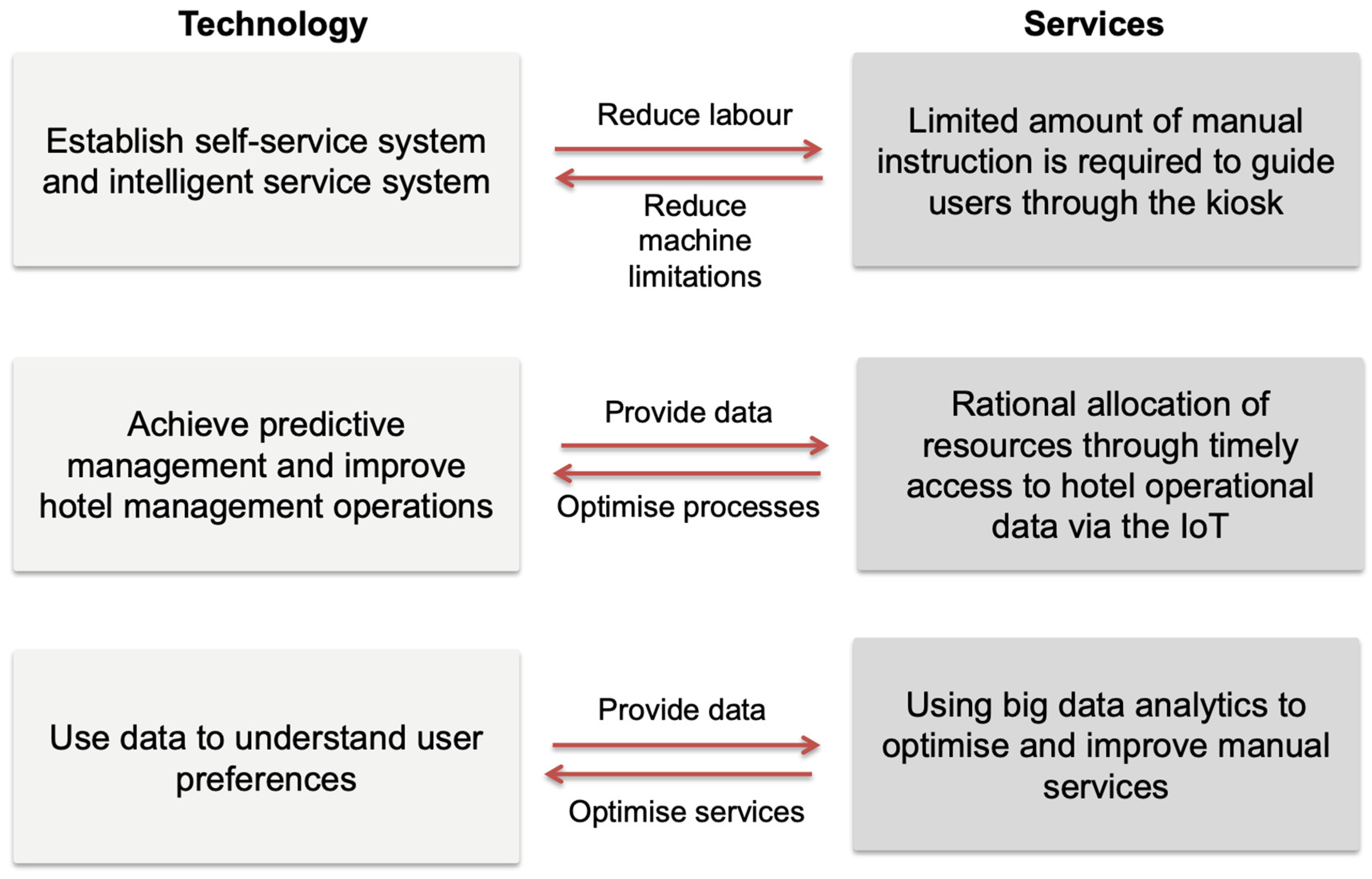 Technology

Services

Establish self-service system and intelligent service system

Reduce labour

Reduce machine limitations

Limited amount of manual instruction is required to guide users through the kiosk

Achieve predictive management and improve hotel management operations

Provide data

Optimise processes

Rational allocation of resources through timely access to hotel operational data via the IoT

Use data to understand user preferences

Provide data

Optimise services

Using big data analytics to optimise and improve manual services